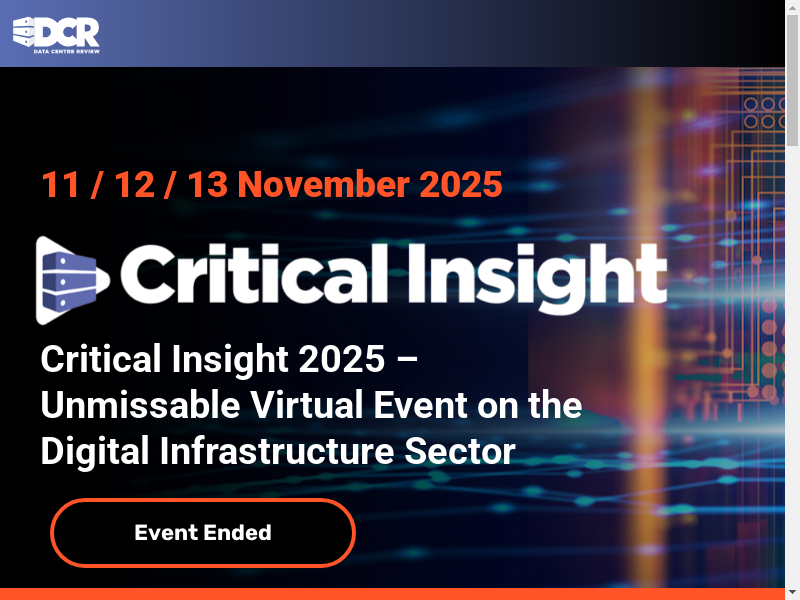 DCR
DATA CENTRE REVIEW

11 / 12 / 13 November 2025

Critical Insight

Critical Insight 2025 – Unmissable Virtual Event on the Digital Infrastructure Sector

Event Ended